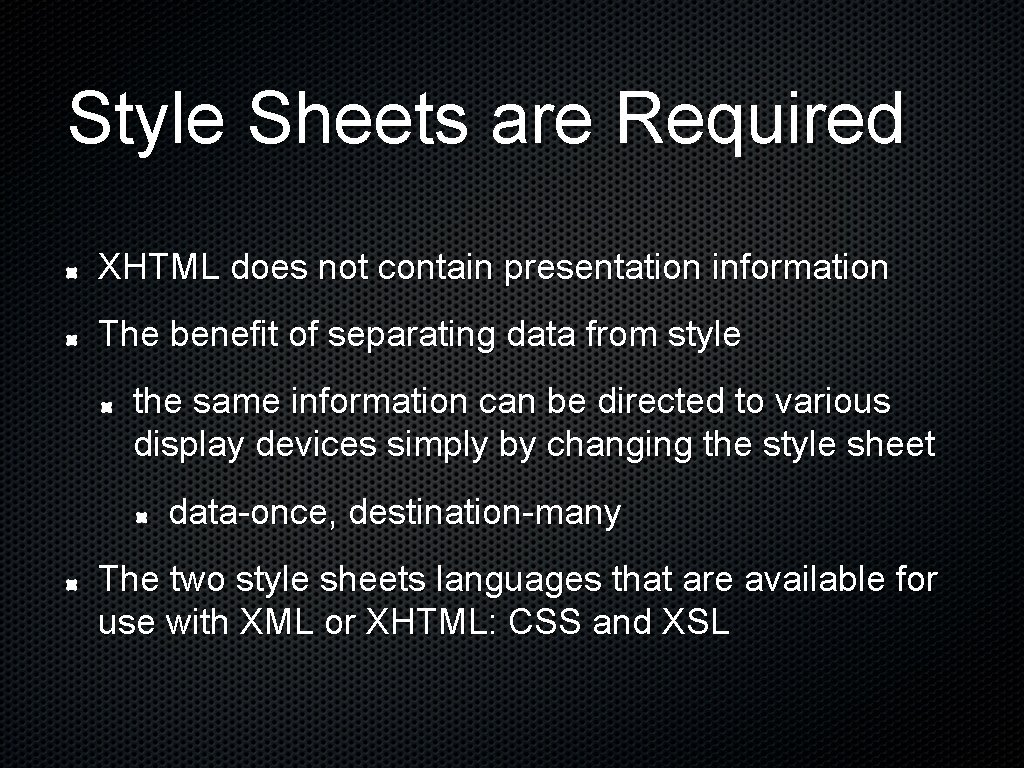 Style Sheets are Required

XHTML does not contain presentation information

The benefit of separating data from style

the same information can be directed to various display devices simply by changing the style sheet

data-once, destination-many

The two style sheets languages that are available for use with XML or XHTML: CSS and XSL